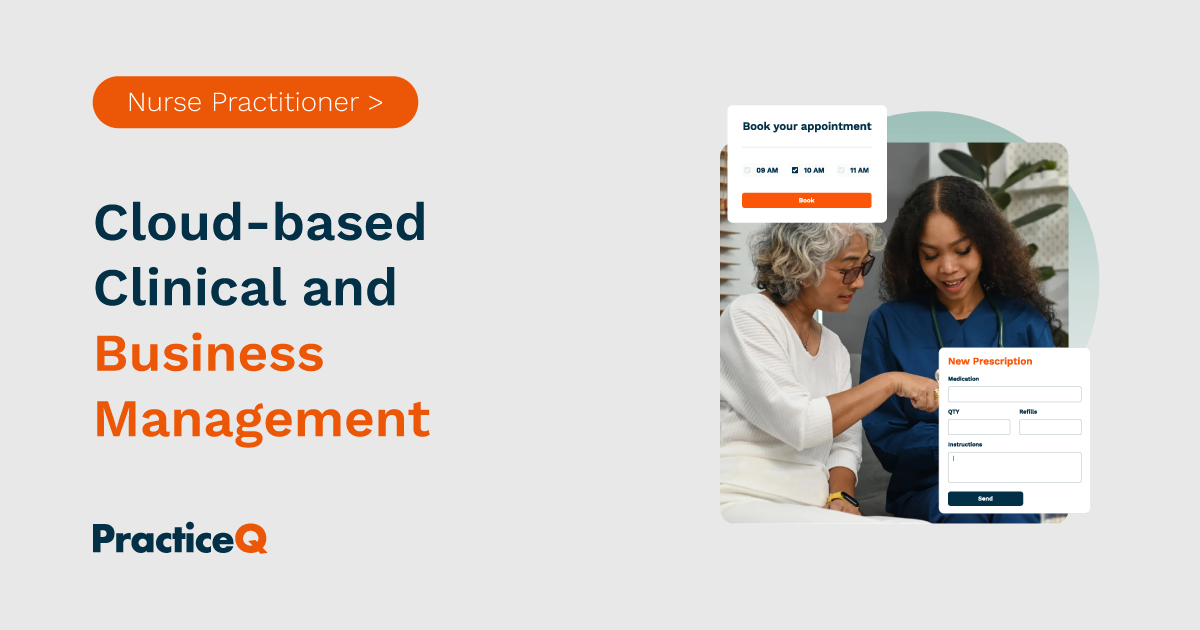 Nurse Practitioner >

Cloud-based Clinical and Business Management

PracticeQ

Book your appointment

09 AM
10 AM
11 AM

Book

New Prescription

Medication

QTY

Refills

Instructions

Send